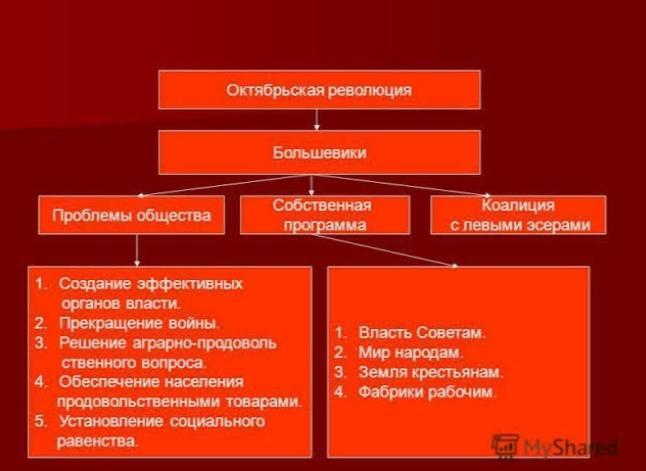 Октябрьская революция

Большевики

Проблемы общества

Собственная программа

Коалиция с левыми эсерами

1. Создание эффективных органов власти.
2. Прекращение войны.
3. Решение аграрно-продовольственного вопроса.
4. Обеспечение населения продовольственными товарами.
5. Установление социального равенства.

1. Власть Советам.
2. Мир народам.
3. Земля крестьянам.
4. Фабрики рабочим.

MyShared